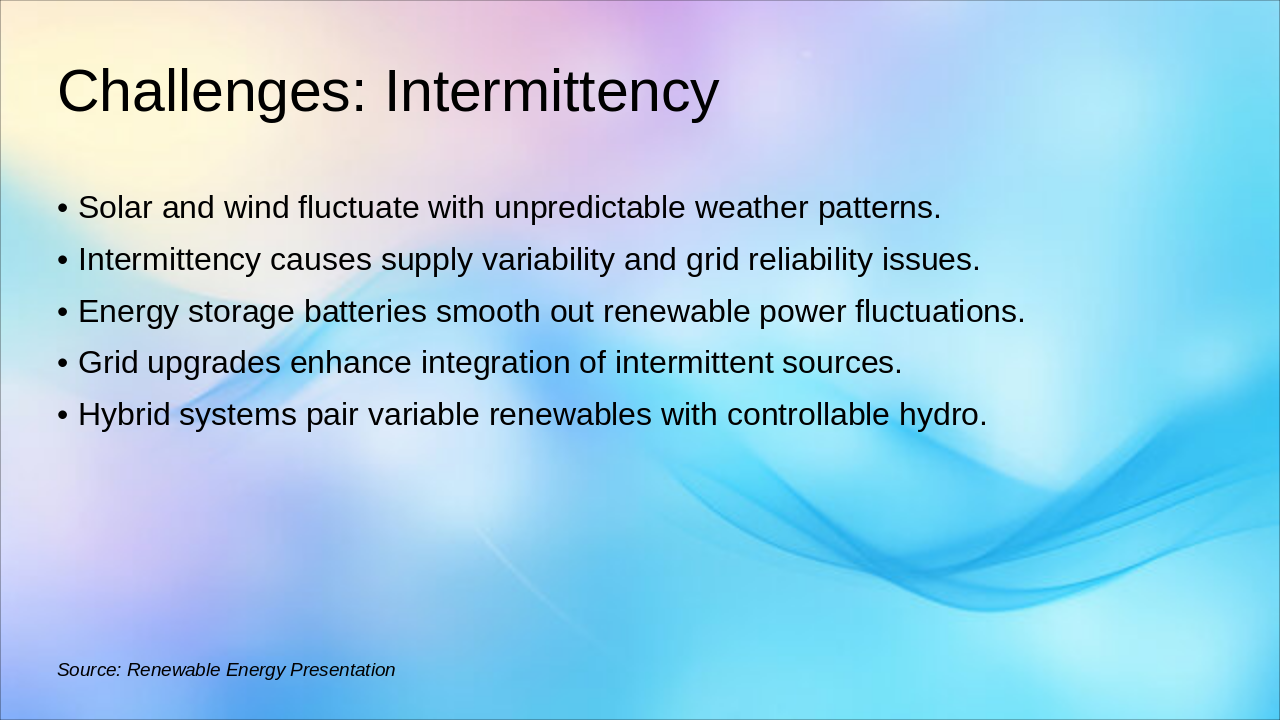 Challenges: Intermittency

• Solar and wind fluctuate with unpredictable weather patterns.
• Intermittency causes supply variability and grid reliability issues.
• Energy storage batteries smooth out renewable power fluctuations.
• Grid upgrades enhance integration of intermittent sources.
• Hybrid systems pair variable renewables with controllable hydro.

Source: Renewable Energy Presentation